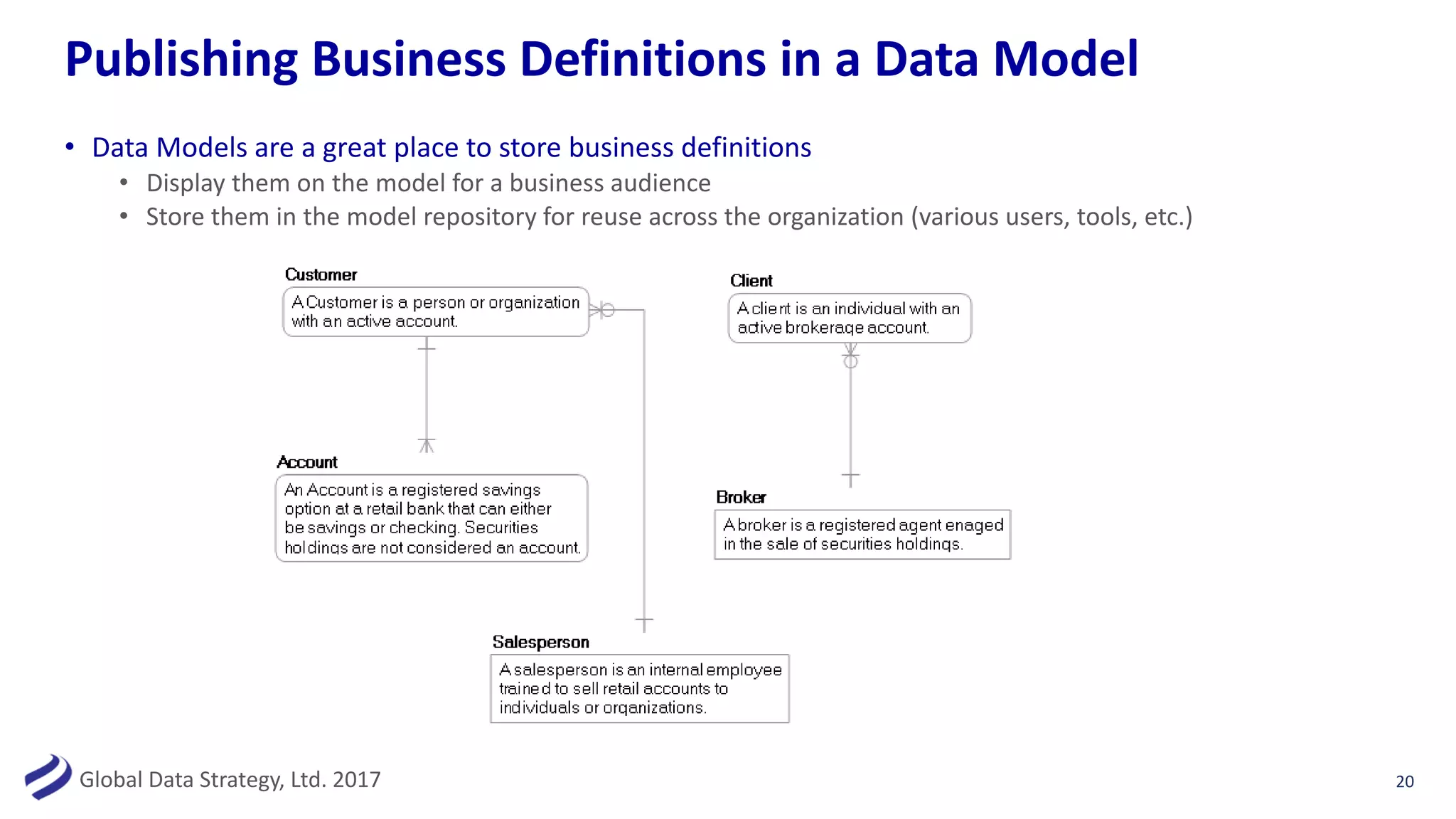 Publishing Business Definitions in a Data Model

• Data Models are a great place to store business definitions
• Display them on the model for a business audience
• Store them in the model repository for reuse across the organization (various users, tools, etc.)

Customer
A Customer is a person or organization with an active account.

Client
A client is an individual with an active brokerage account.

Account
An Account is a registered savings option at a retail bank that can either be savings or checking. Securities holdings are not considered an account.

Broker
A broker is a registered agent enaged in the sale of securities holdings.

Salesperson
A salesperson is an internal employee trained to sell retail accounts to individuals or organizations.

Global Data Strategy, Ltd. 2017

20